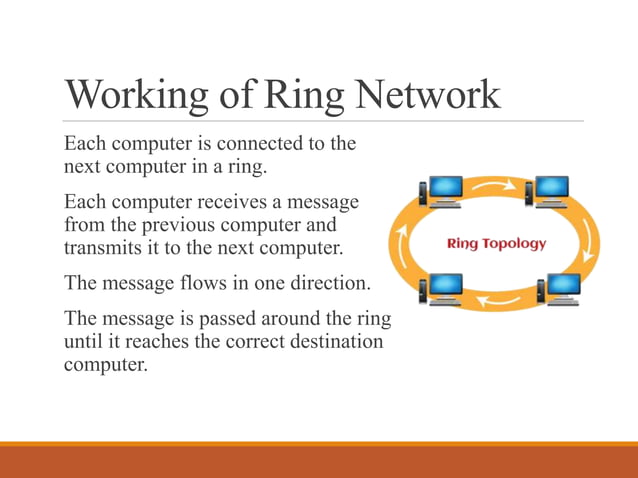 Working of Ring Network

Each computer is connected to the next computer in a ring.

Each computer receives a message from the previous computer and transmits it to the next computer.

The message flows in one direction.

The message is passed around the ring until it reaches the correct destination computer.

Ring Topology